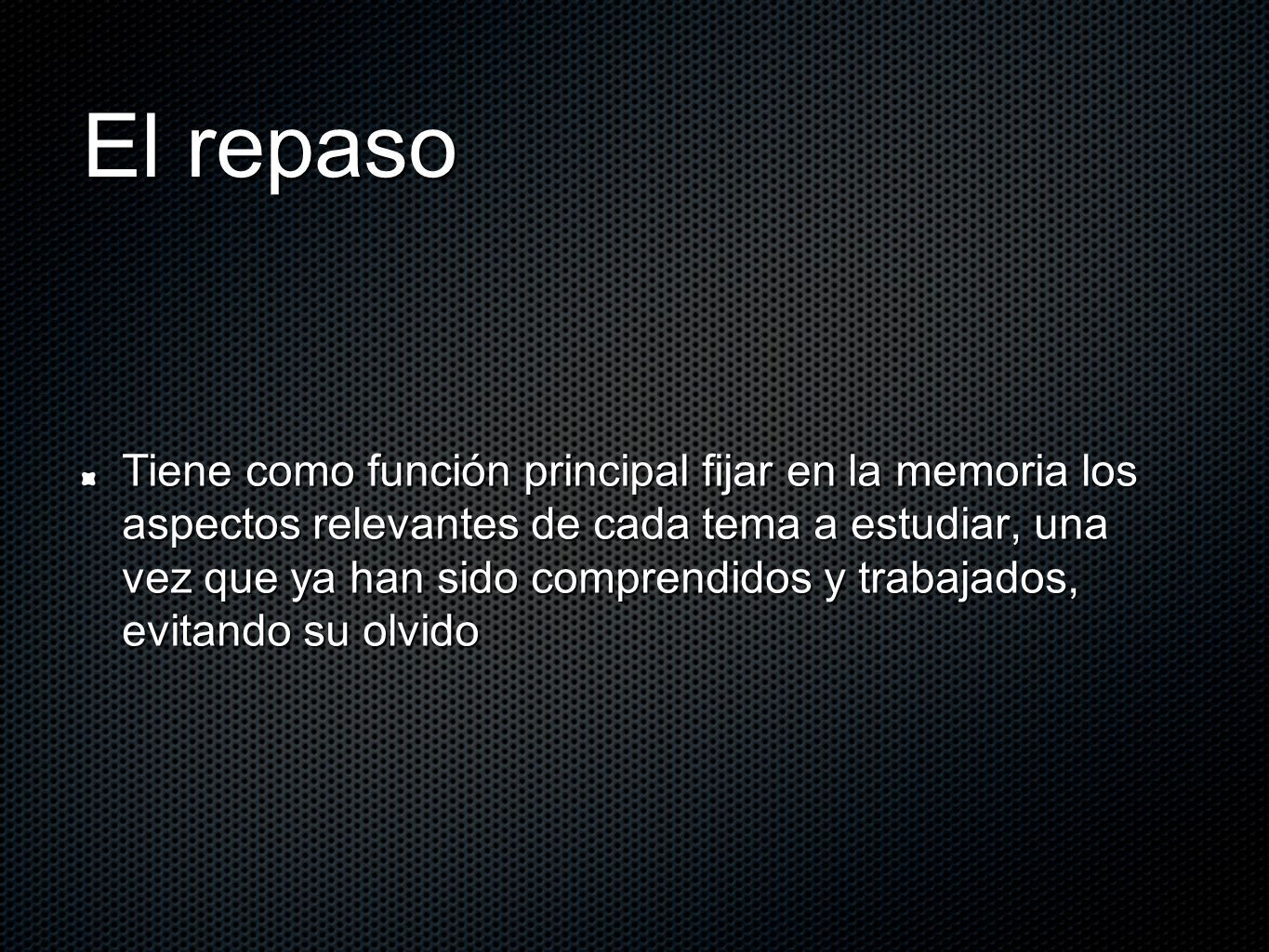 El repaso

Tiene como función principal fijar en la memoria los aspectos relevantes de cada tema a estudiar, una vez que ya han sido comprendidos y trabajados, evitando su olvido